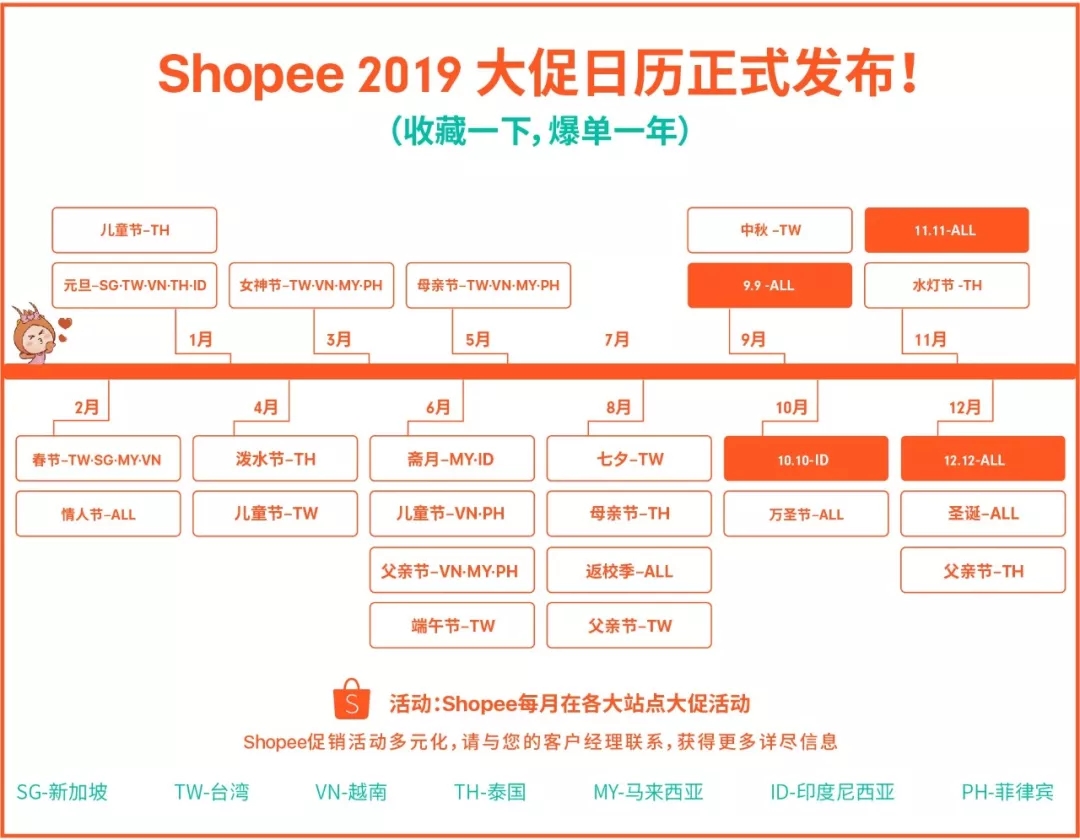 Shopee 2019 大促日历正式发布！
（收藏一下，爆单一年）

儿童节-TH
元旦-SG·TW·VN·TH·ID
1月

女神节-TW·VN·MY·PH
3月

母亲节-TW·VN·MY·PH
5月

7月

中秋 -TW
9.9 -ALL
9月

11.11-ALL
水灯节 -TH
11月

2月
春节-TW·SG·MY·VN
情人节-ALL

4月
泼水节-TH
儿童节-TW

6月
斋月-MY·ID
儿童节-VN·PH
父亲节-VN·MY·PH
端午节-TW

8月
七夕-TW
母亲节-TH
返校季-ALL
父亲节-TW

10月
10.10-ID
万圣节-ALL

12月
12.12-ALL
圣诞-ALL
父亲节-TH

S 活动：Shopee每月在各大站点大促活动
Shopee促销活动多元化，请与您的客户经理联系，获得更多详尽信息

SG-新加坡 TW-台湾 VN-越南 TH-泰国 MY-马来西亚 ID-印度尼西亚 PH-菲律宾